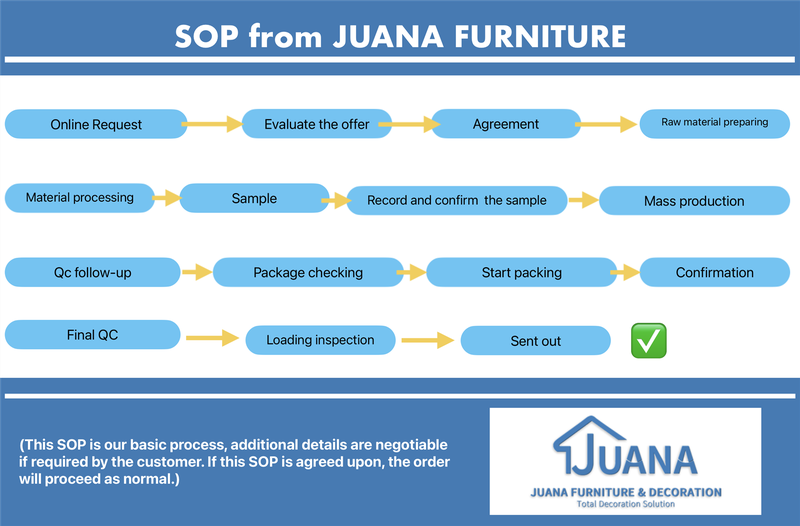 SOP from JUANA FURNITURE

Online Request
Evaluate the offer
Agreement
Raw material preparing

Material processing
Sample
Record and confirm the sample
Mass production

Qc follow-up
Package checking
Start packing
Confirmation

Final QC
Loading inspection
Sent out

(This SOP is our basic process, additional details are negotiable if required by the customer. If this SOP is agreed upon, the order will proceed as normal.)

JUANA
JUANA FURNITURE & DECORATION
Total Decoration Solution